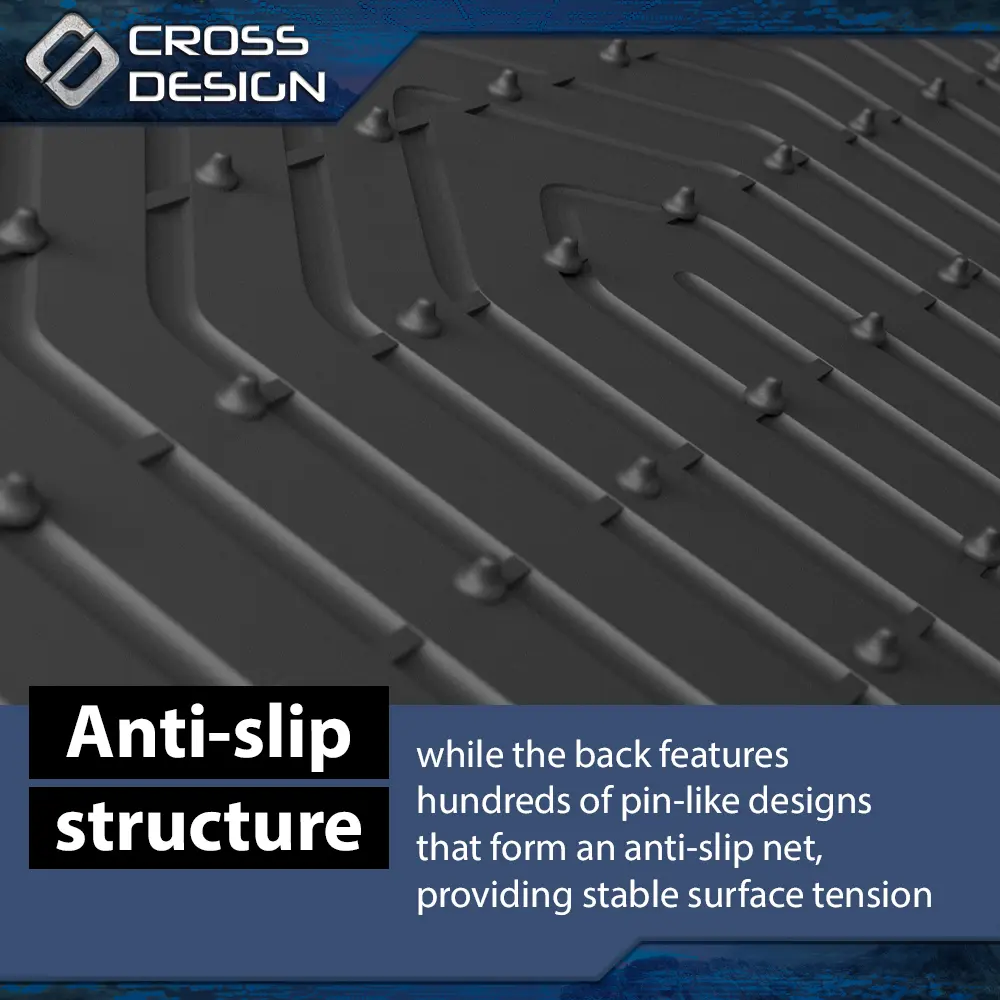 CROSS DESIGN

Anti-slip structure

while the back features hundreds of pin-like designs that form an anti-slip net, providing stable surface tension